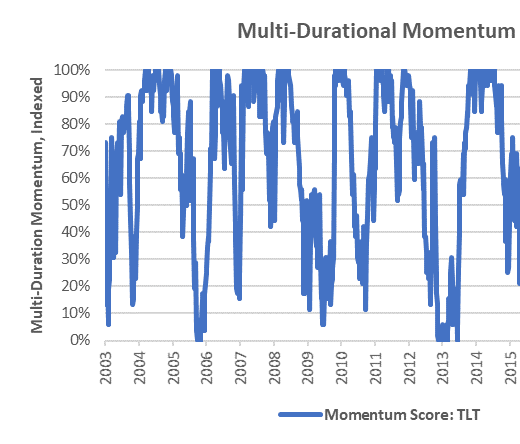 Multi-Durational Momentum

Multi-Duration Momentum, Indexed

100%
90%
80%
70%
60%
50%
40%
30%
20%
10%
0%

2003
2004
2005
2006
2007
2008
2009
2010
2011
2012
2013
2014
2015

Momentum Score: TLT